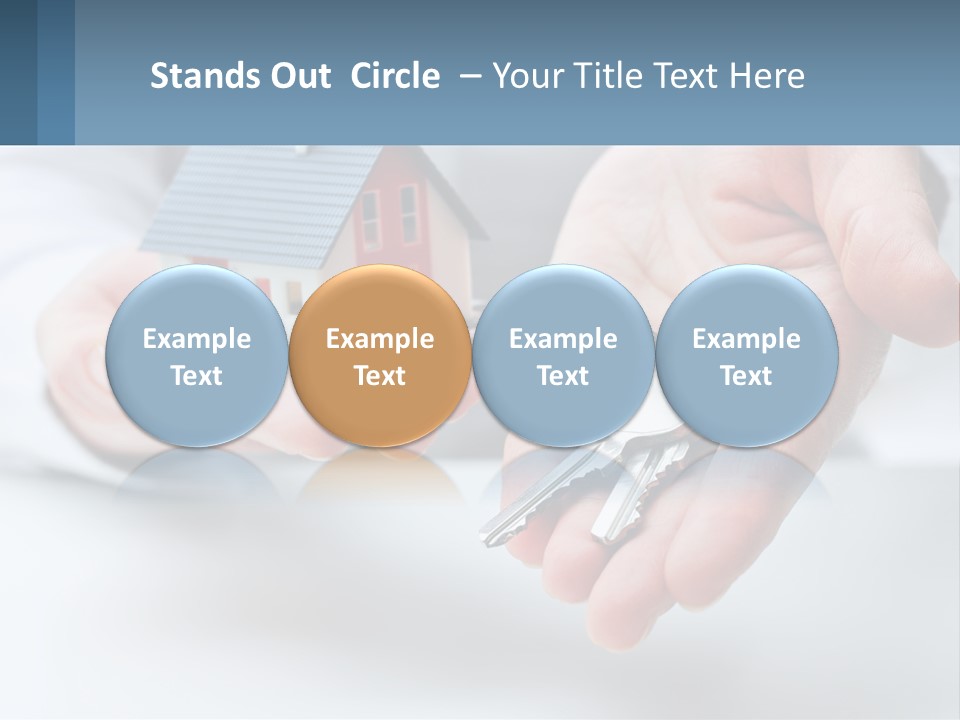 Stands Out Circle – Your Title Text Here

Example Text

Example Text

Example Text

Example Text